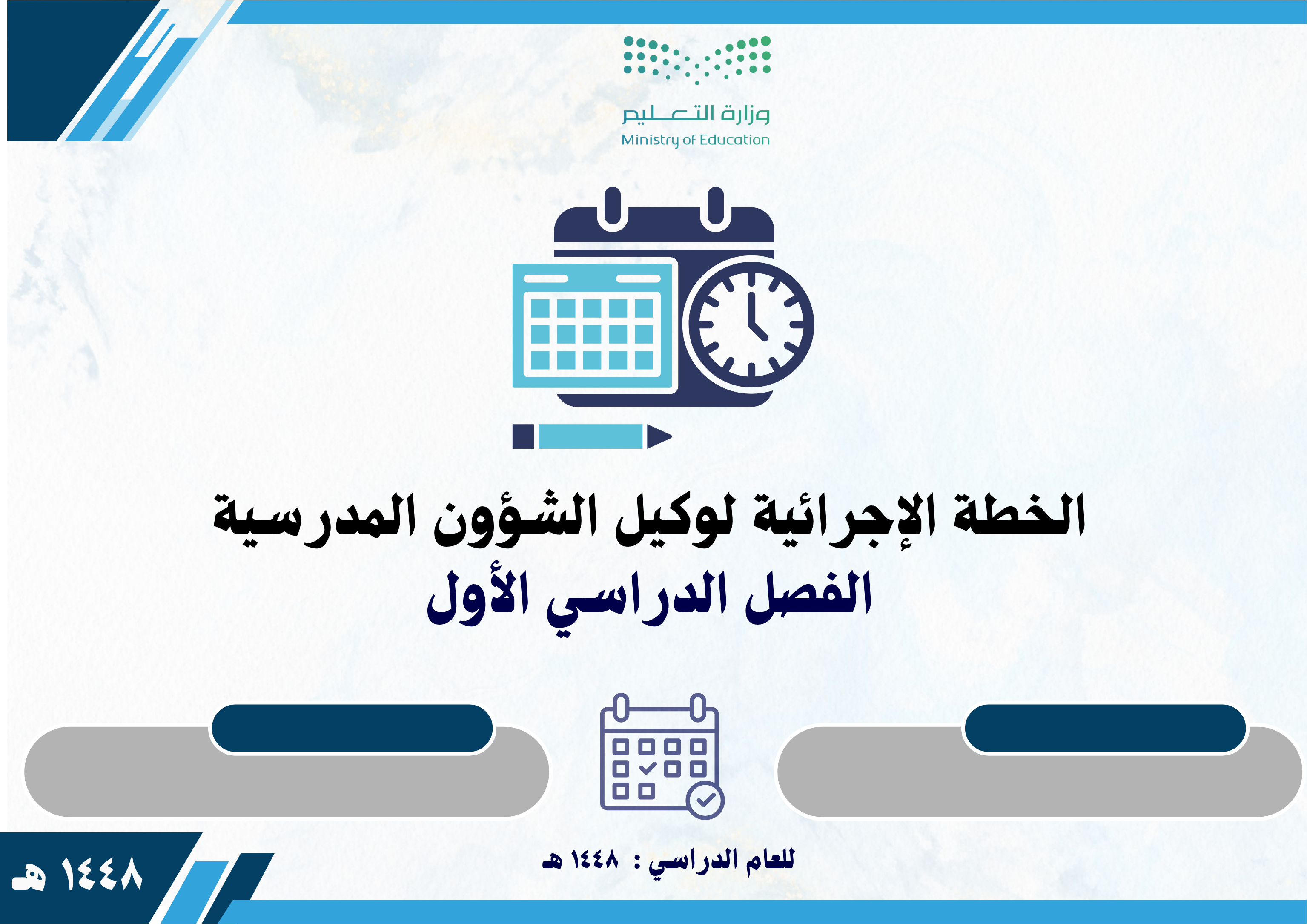 وزارة التعليم
Ministry of Education

الخطة الإجرائية لوكيل الشؤون المدرسية
الفصل الدراسي الأول

للعام الدراسي : ١٤٤٨ هـ

١٤٤٨ هـ